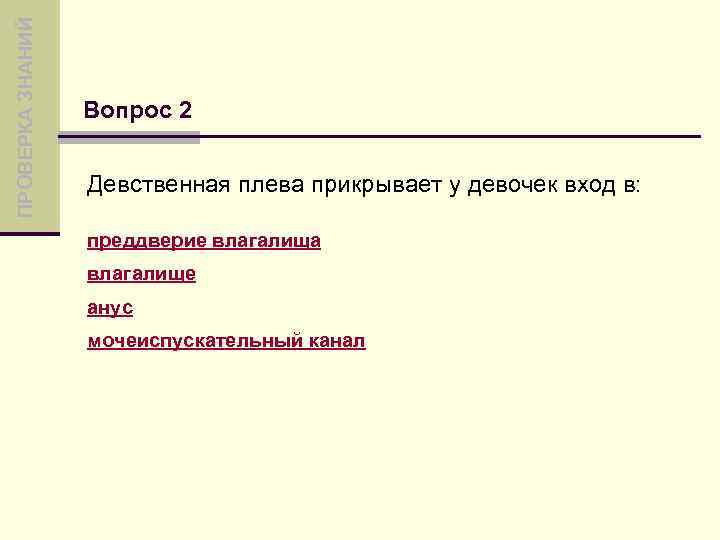 ПРОВЕРКА ЗНАНИЙ

Вопрос 2

Девственная плева прикрывает у девочек вход в:

преддверие влагалища

влагалище

анус

мочеиспускательный канал